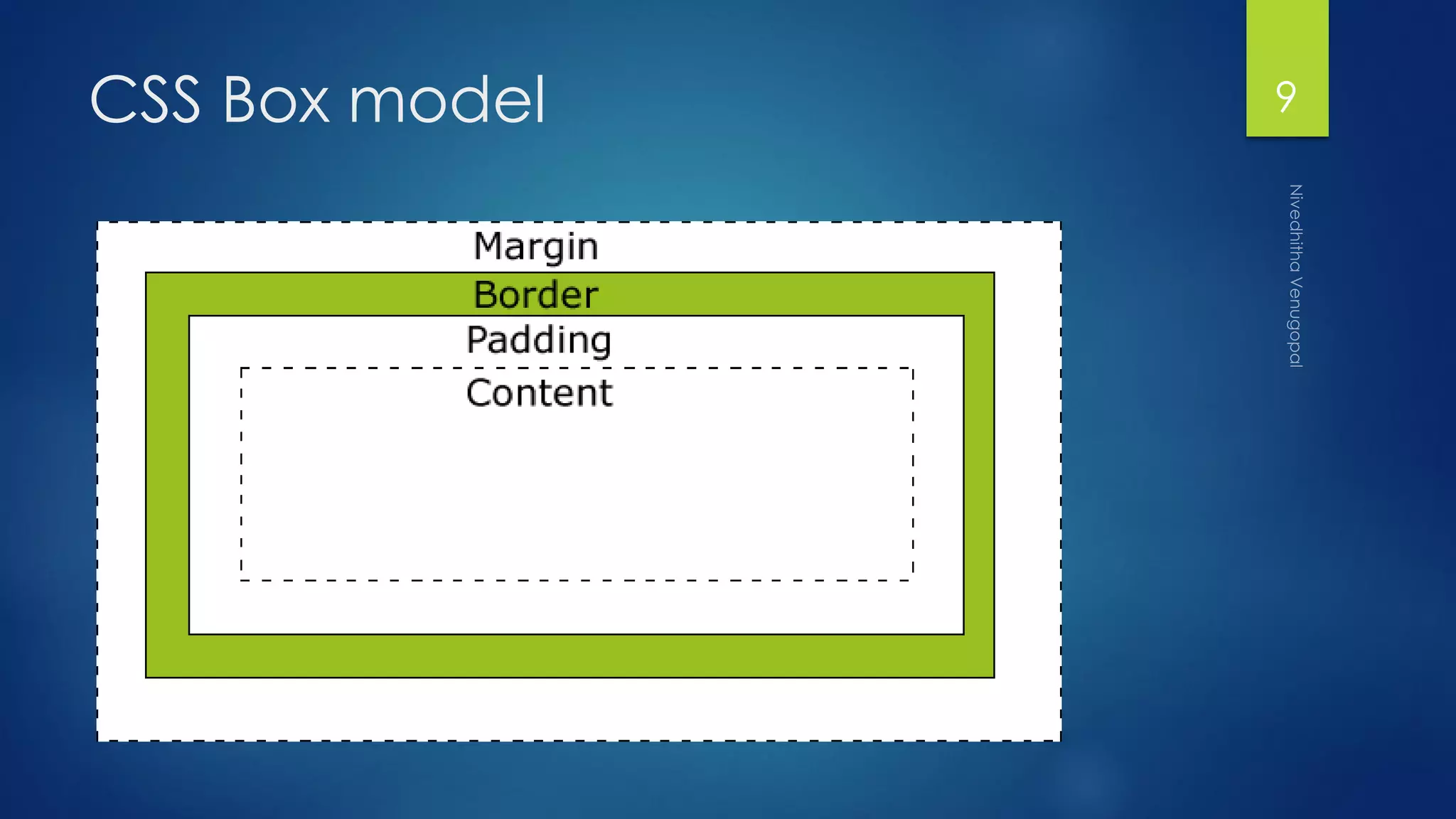 CSS Box model

9

Nivedhitha Venugopal

Margin
Border
Padding
Content